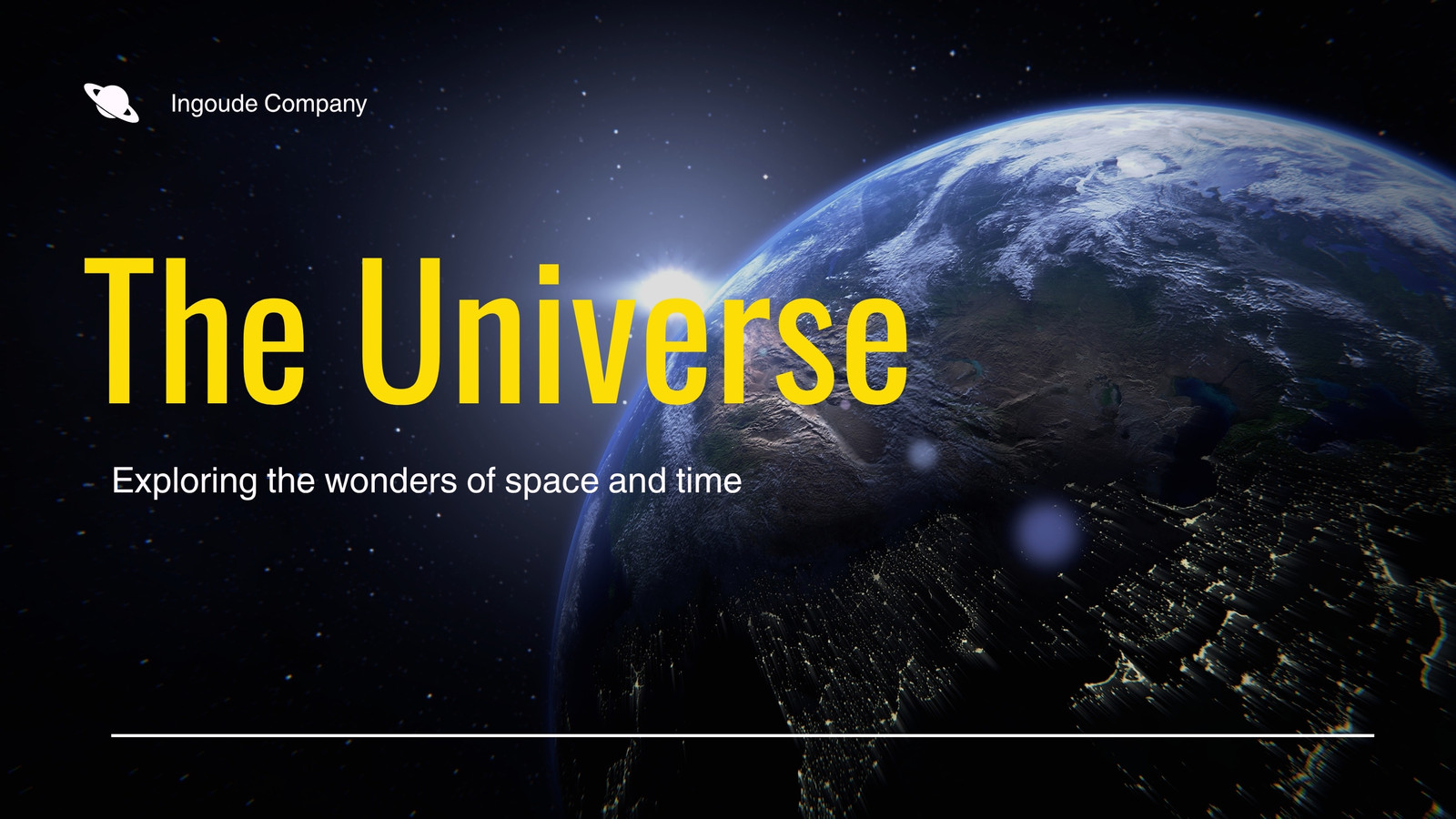 Ingoude Company

The Universe

Exploring the wonders of space and time